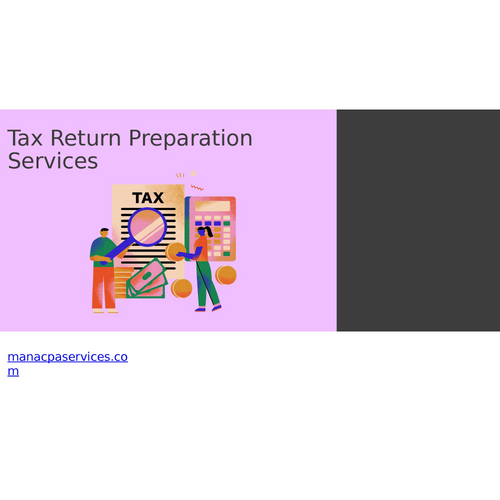 Tax Return Preparation Services

TAX

manacpaservices.com